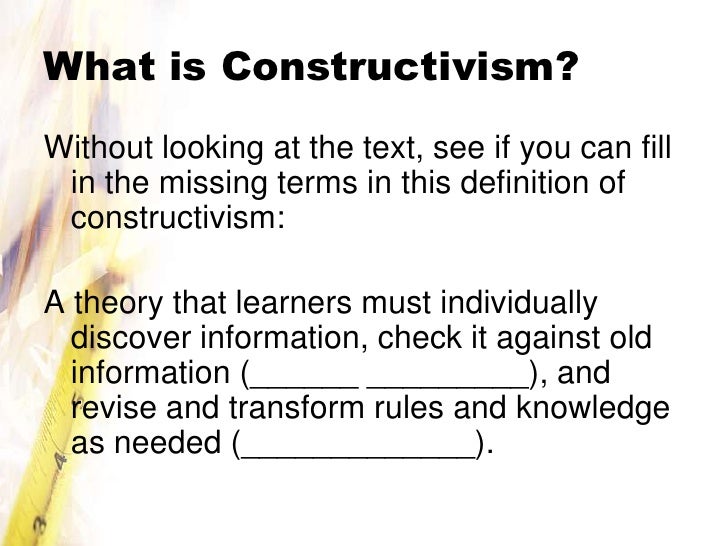 What is Constructivism?

Without looking at the text, see if you can fill in the missing terms in this definition of constructivism:

A theory that learners must individually discover information, check it against old information (______ _________), and revise and transform rules and knowledge as needed (_____________).